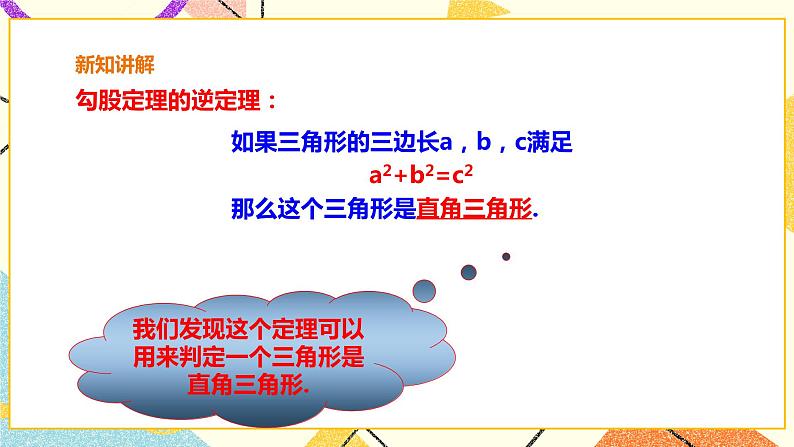 新知讲解

勾股定理的逆定理：

如果三角形的三边长a，b，c满足

$a^2+b^2=c^2$

那么这个三角形是直角三角形.

我们发现这个定理可以用来判定一个三角形是直角三角形.